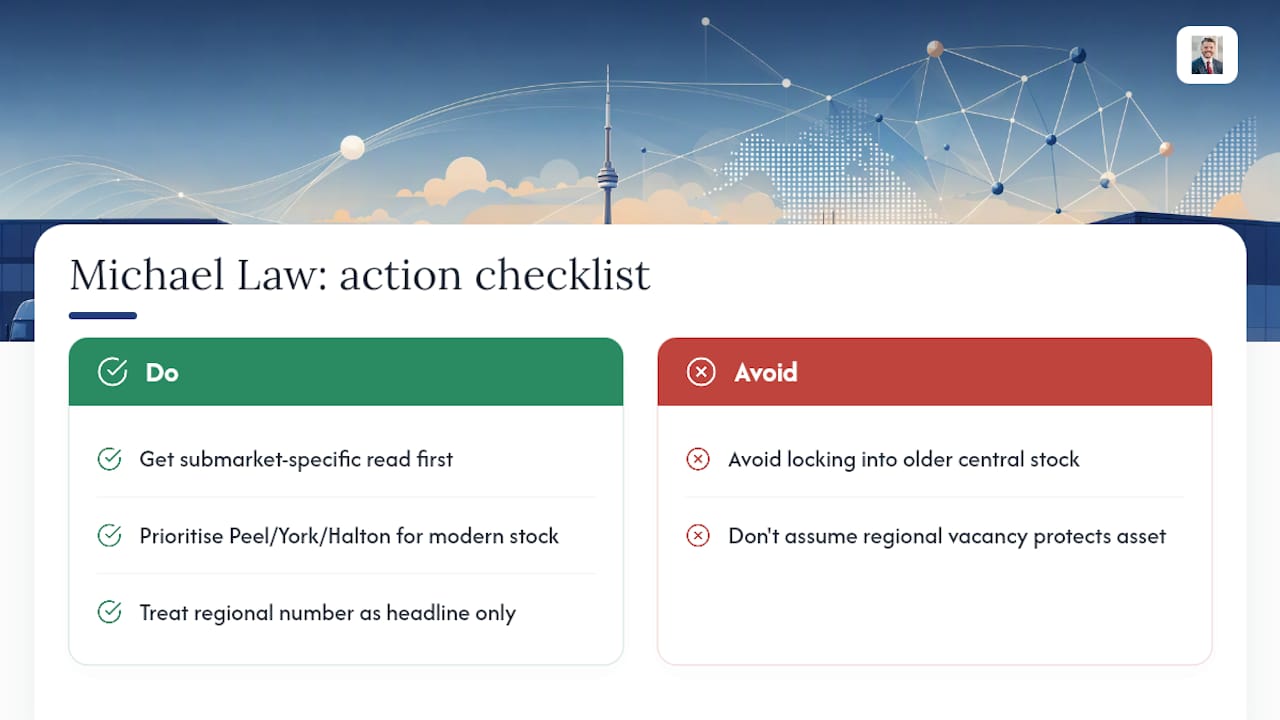 Michael Law: action checklist

Do

Get submarket-specific read first

Prioritise Peel/York/Halton for modern stock

Treat regional number as headline only

Avoid

Avoid locking into older central stock

Don't assume regional vacancy protects asset